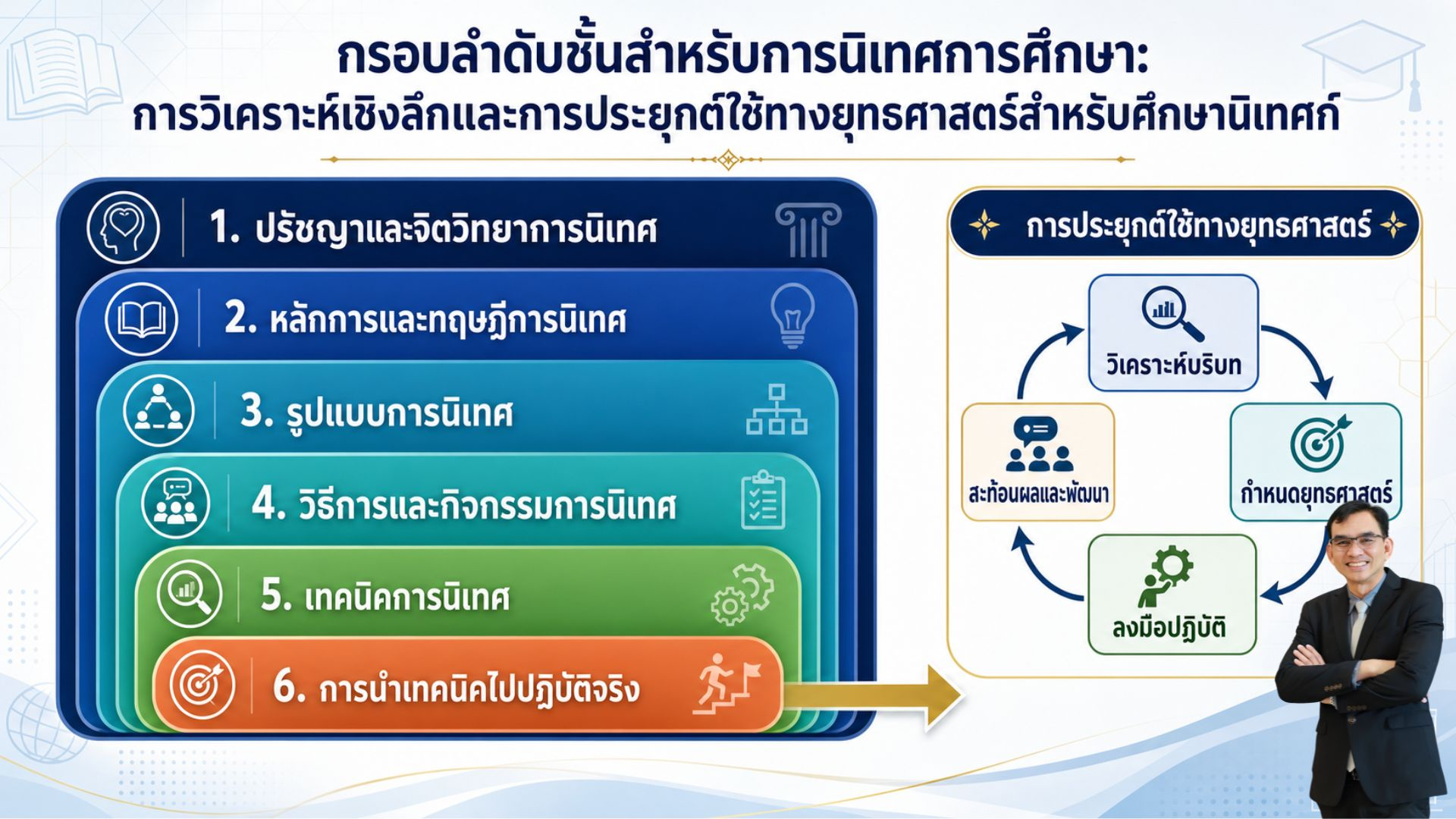 กรอบลำดับชั้นสำหรับการนิเทศการศึกษา:
การวิเคราะห์เชิงลึกและการประยุกต์ใช้ทางยุทธศาสตร์สำหรับศึกษานิเทศก์

1. ปรัชญาและจิตวิทยาการนิเทศ

2. หลักการและทฤษฎีการนิเทศ

3. รูปแบบการนิเทศ

4. วิธีการและกิจกรรมการนิเทศ

5. เทคนิคการนิเทศ

6. การนำเทคนิคไปปฏิบัติจริง

การประยุกต์ใช้ทางยุทธศาสตร์

วิเคราะห์บริบท

กำหนดยุทธศาสตร์

ลงมือปฏิบัติ

สะท้อนผลและพัฒนา